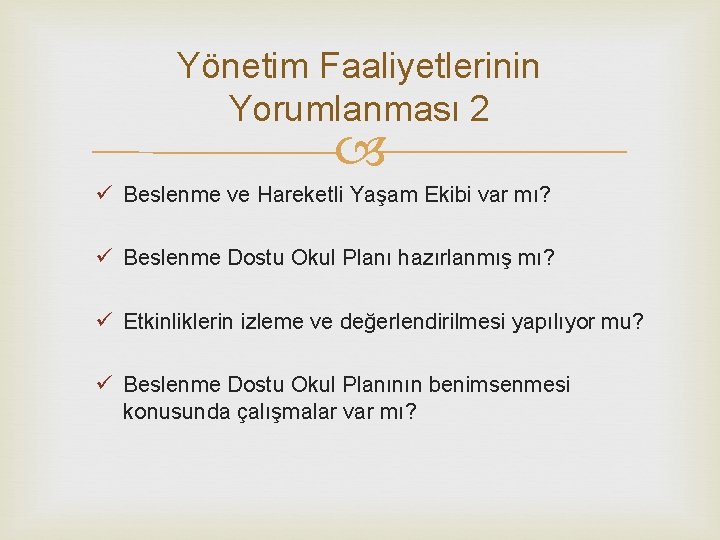 Yönetim Faaliyetlerinin Yorumlanması 2

✓ Beslenme ve Hareketli Yaşam Ekibi var mı?

✓ Beslenme Dostu Okul Planı hazırlanmış mı?

✓ Etkinliklerin izleme ve değerlendirilmesi yapılıyor mu?

✓ Beslenme Dostu Okul Planının benimsenmesi konusunda çalışmalar var mı?